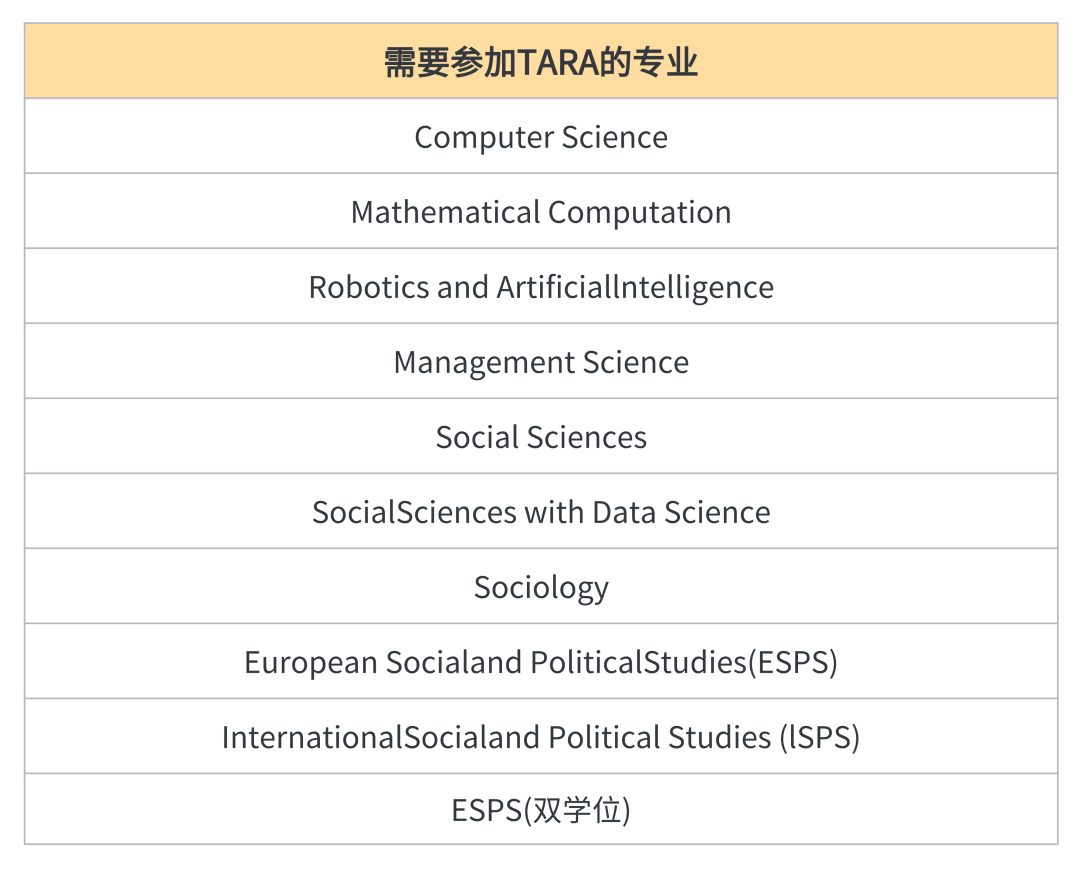 | 需要参加TARA的专业 |
|---|
| Computer Science |
| Mathematical Computation |
| Robotics and Artificiallntelligence |
| Management Science |
| Social Sciences |
| SocialSciences with Data Science |
| Sociology |
| European Socialand PoliticalStudies(ESPS) |
| InternationalSocialand Political Studies (lSPS) |
| ESPS(双学位) |